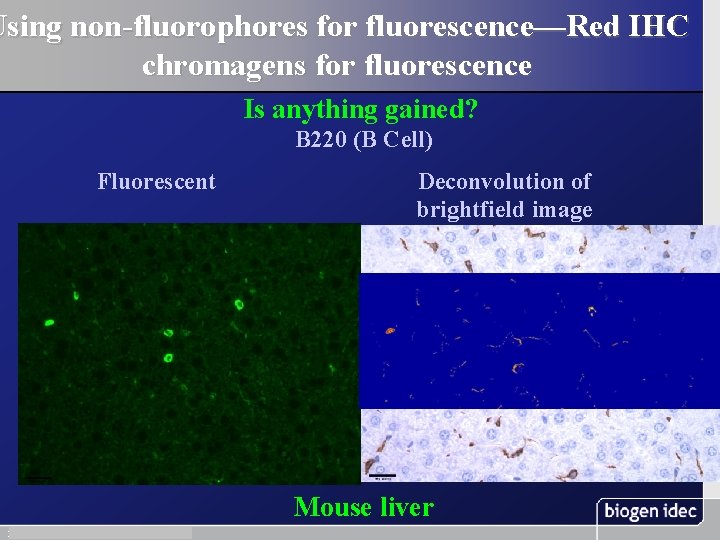 Using non-fluorophores for fluorescence—Red IHC chromagens for fluorescence

Is anything gained?
B220 (B Cell)

Fluorescent

Deconvolution of brightfield image

Mouse liver

biogen idec